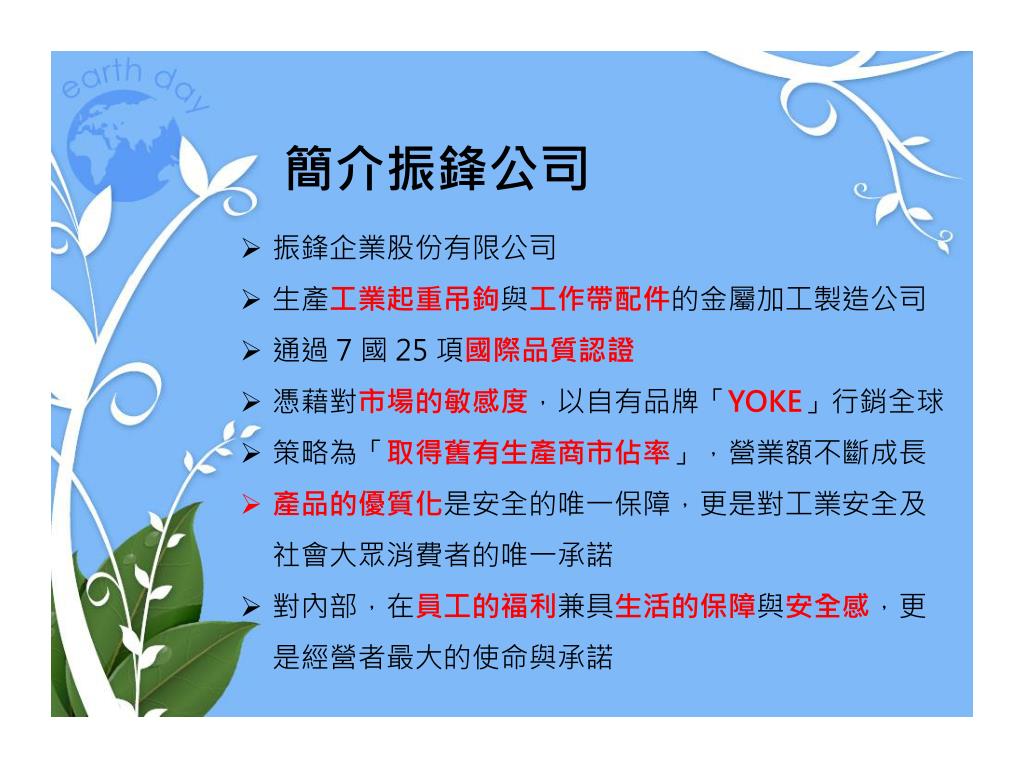 earth day

簡介振鋒公司

➢ 振鋒企業股份有限公司
➢ 生產工業起重吊鉤與工作帶配件的金屬加工製造公司
➢ 通過 7 國 25 項國際品質認證
➢ 憑藉對市場的敏感度，以自有品牌「YOKE」行銷全球
➢ 策略為「取得舊有生產商市佔率」，營業額不斷成長
➢ 產品的優質化是安全的唯一保障，更是對工業安全及社會大眾消費者的唯一承諾
➢ 對內部，在員工的福利兼具生活的保障與安全感，更是經營者最大的使命與承諾